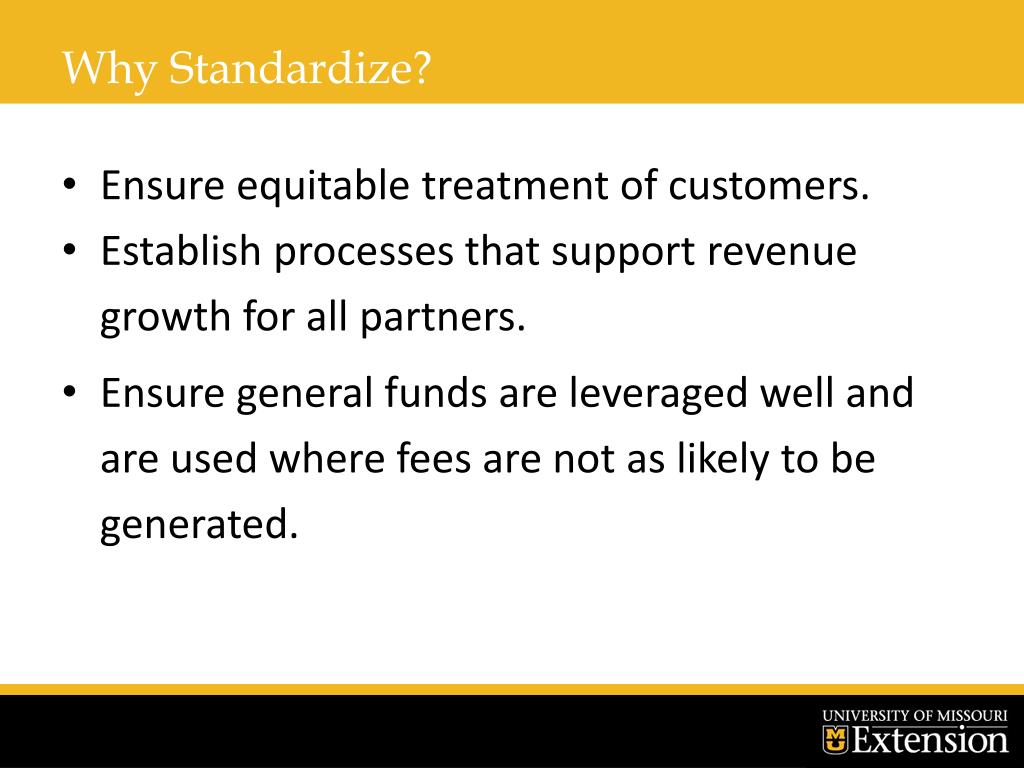 Why Standardize?

• Ensure equitable treatment of customers.
• Establish processes that support revenue growth for all partners.
• Ensure general funds are leveraged well and are used where fees are not as likely to be generated.

UNIVERSITY OF MISSOURI
Extension